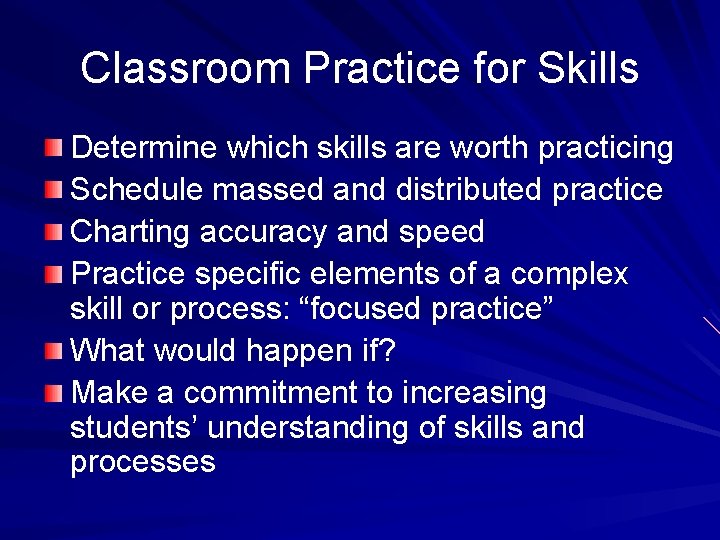 Classroom Practice for Skills

Determine which skills are worth practicing
Schedule massed and distributed practice
Charting accuracy and speed
Practice specific elements of a complex skill or process: “focused practice”
What would happen if?
Make a commitment to increasing students’ understanding of skills and processes